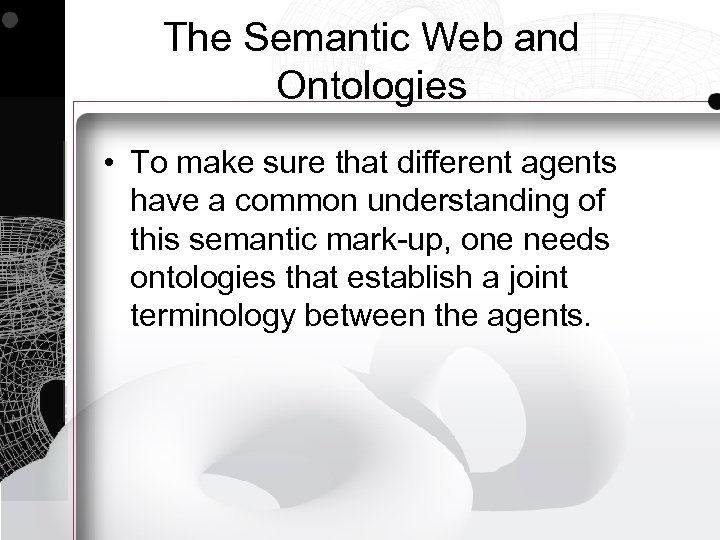 The Semantic Web and Ontologies

• To make sure that different agents have a common understanding of this semantic mark-up, one needs ontologies that establish a joint terminology between the agents.